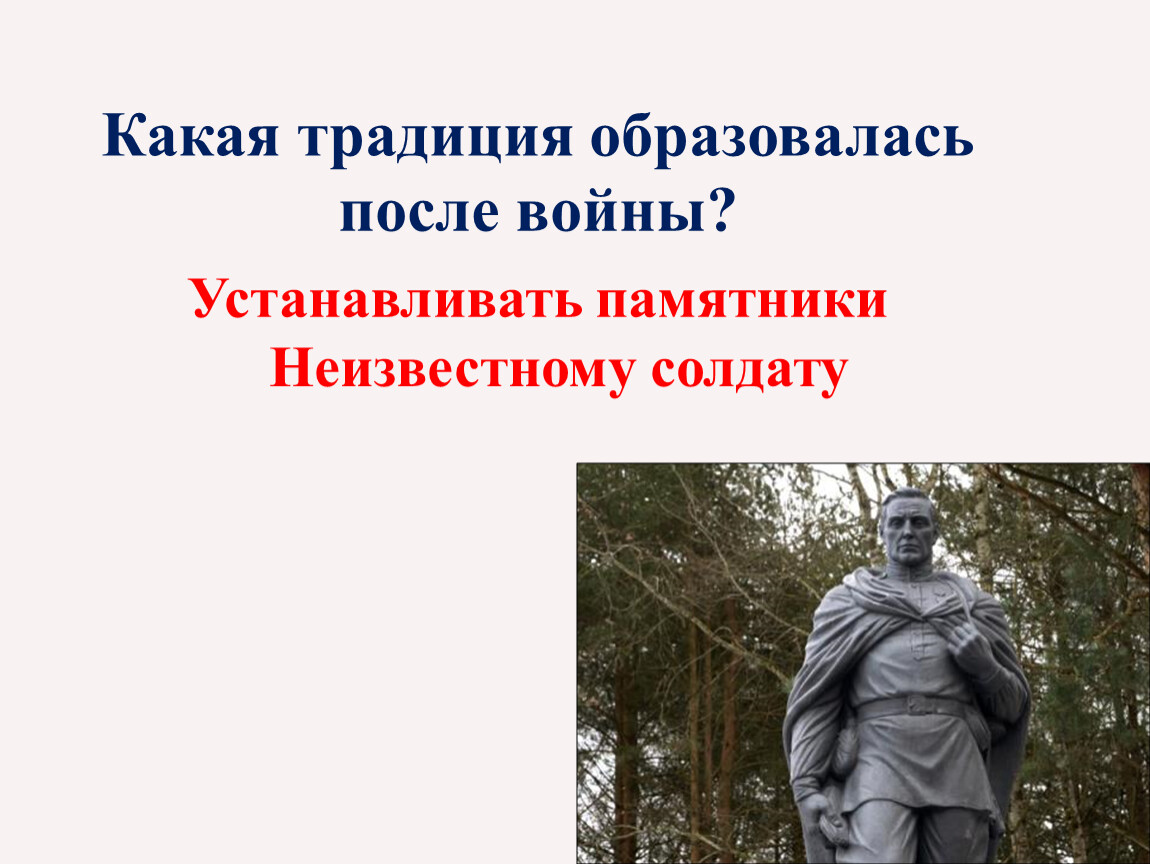 Какая традиция образовалась после войны?

Устанавливать памятники Неизвестному солдату